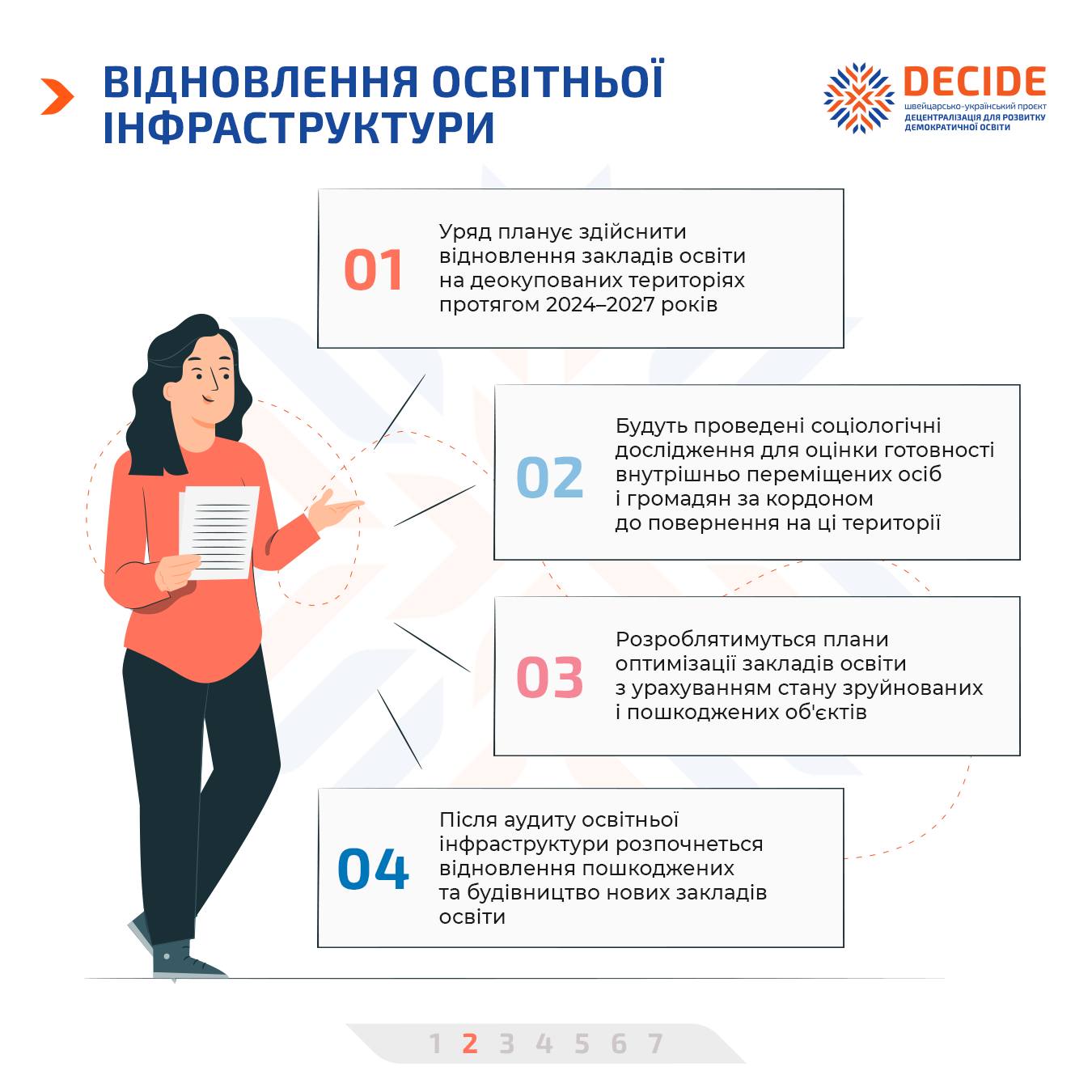 ВІДНОВЛЕННЯ ОСВІТНЬОЇ ІНФРАСТРУКТУРИ

DECIDE
швейцарсько-український проєкт
ДЕЦЕНТРАЛІЗАЦІЯ ДЛЯ РОЗВИТКУ ДЕМОКРАТИЧНОЇ ОСВІТИ

01
Уряд планує здійснити відновлення закладів освіти на деокупованих територіях протягом 2024–2027 років

02
Будуть проведені соціологічні дослідження для оцінки готовності внутрішньо переміщених осіб і громадян за кордоном до повернення на ці території

03
Розроблятимуться плани оптимізації закладів освіти з урахуванням стану зруйнованих і пошкоджених об'єктів

04
Після аудиту освітньої інфраструктури розпочнеться відновлення пошкоджених та будівництво нових закладів освіти

1 2 3 4 5 6 7